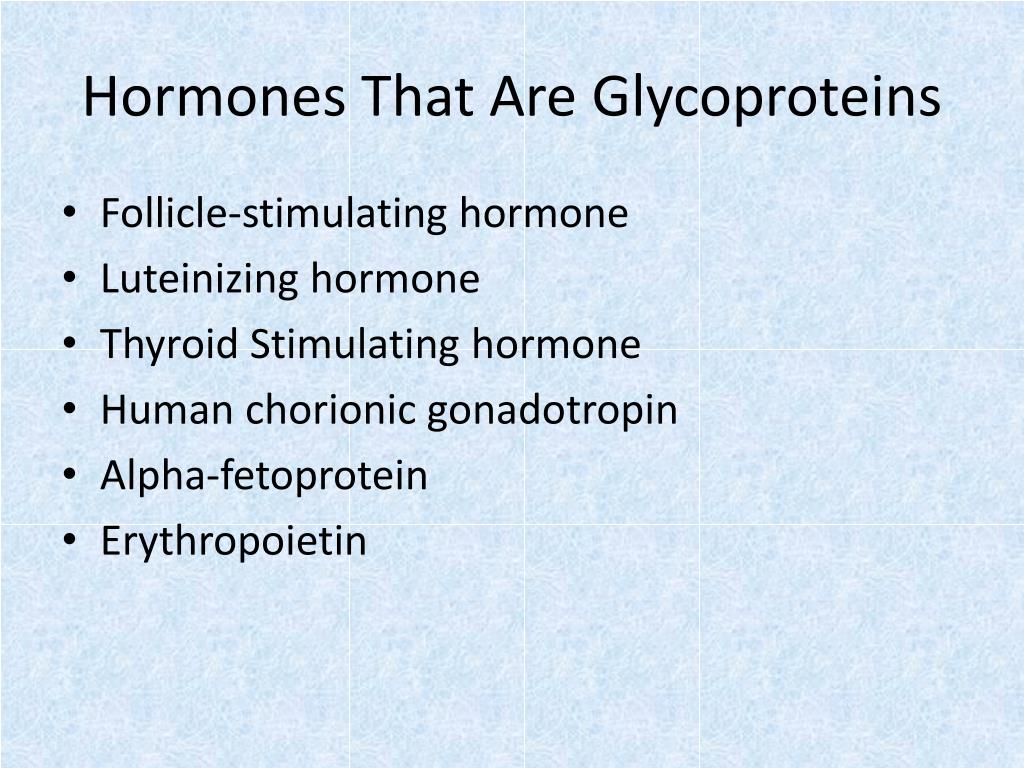 Hormones That Are Glycoproteins

• Follicle-stimulating hormone
• Luteinizing hormone
• Thyroid Stimulating hormone
• Human chorionic gonadotropin
• Alpha-fetoprotein
• Erythropoietin